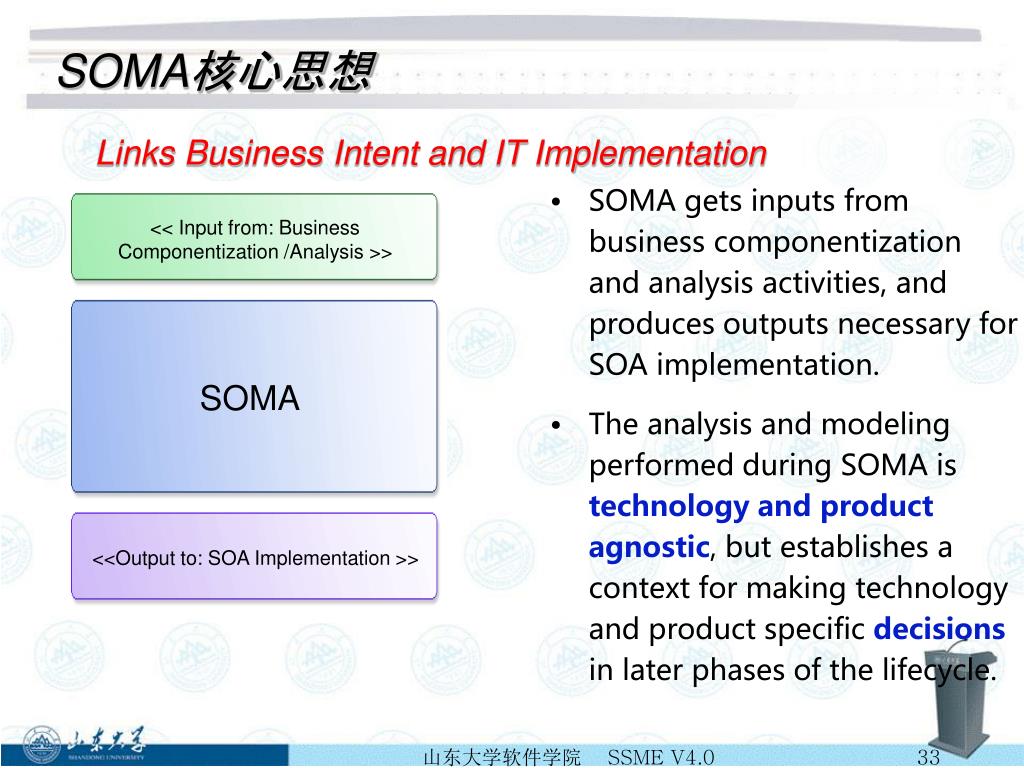 SOMA核心思想

Links Business Intent and IT Implementation

<< Input from: Business Componentization /Analysis >>

SOMA

<<Output to: SOA Implementation >>

• SOMA gets inputs from business componentization and analysis activities, and produces outputs necessary for SOA implementation.

• The analysis and modeling performed during SOMA is technology and product agnostic, but establishes a context for making technology and product specific decisions in later phases of the lifecycle.

山东大学

SHANDONG UNIVERSITY

山东大学软件学院 SSME V4.0

33